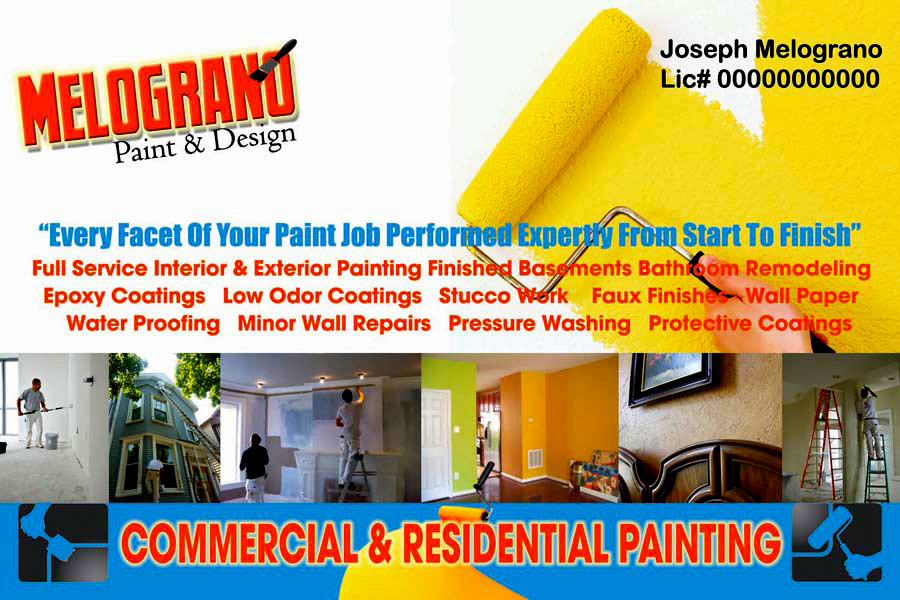 MELOGRANO
Paint & Design

Joseph Melograno
Lic# 00000000000

"Every Facet Of Your Paint Job Performed Expertly From Start To Finish"
Full Service Interior & Exterior Painting Finished Basements Bathroom Remodeling
Epoxy Coatings Low Odor Coatings Stucco Work Faux Finishes Wall Paper
Water Proofing Minor Wall Repairs Pressure Washing Protective Coatings

COMMERCIAL & RESIDENTIAL PAINTING